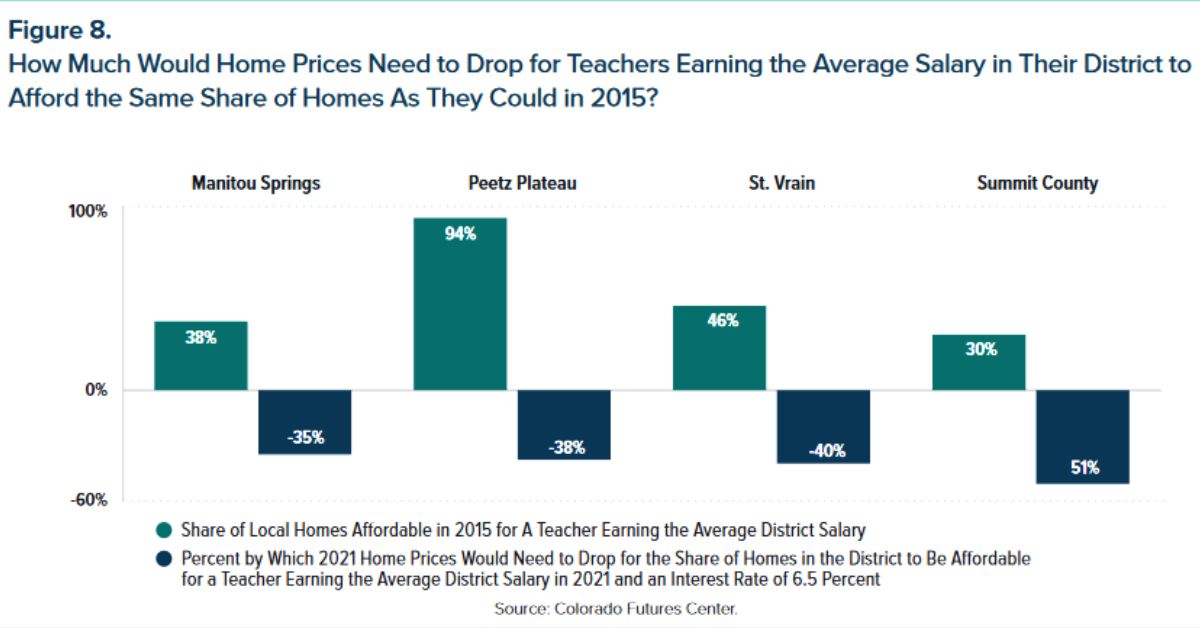 Figure 8.
How Much Would Home Prices Need to Drop for Teachers Earning the Average Salary in Their District to Afford the Same Share of Homes As They Could in 2015?

Manitou Springs
Peetz Plateau
St. Vrain
Summit County

100%
0%
-60%

38%
-35%
94%
-38%
46%
-40%
30%
51%

Share of Local Homes Affordable in 2015 for A Teacher Earning the Average District Salary
Percent by Which 2021 Home Prices Would Need to Drop for the Share of Homes in the District to Be Affordable for a Teacher Earning the Average District Salary in 2021 and an Interest Rate of 6.5 Percent

Source: Colorado Futures Center.